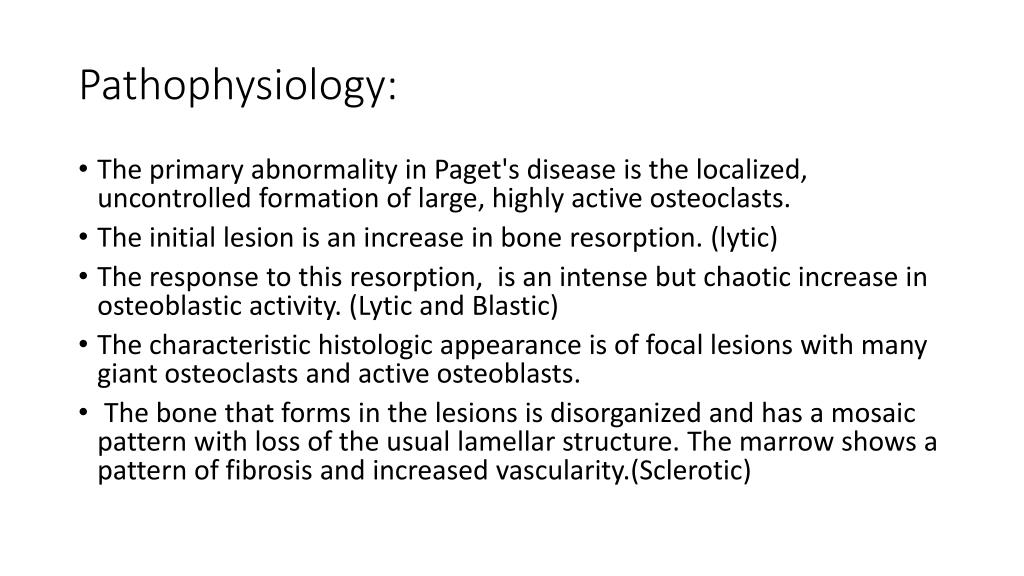 Pathophysiology:

• The primary abnormality in Paget's disease is the localized, uncontrolled formation of large, highly active osteoclasts.

• The initial lesion is an increase in bone resorption. (lytic)

• The response to this resorption,  is an intense but chaotic increase in osteoblastic activity. (Lytic and Blastic)

• The characteristic histologic appearance is of focal lesions with many giant osteoclasts and active osteoblasts.

• The bone that forms in the lesions is disorganized and has a mosaic pattern with loss of the usual lamellar structure. The marrow shows a pattern of fibrosis and increased vascularity.(Sclerotic)